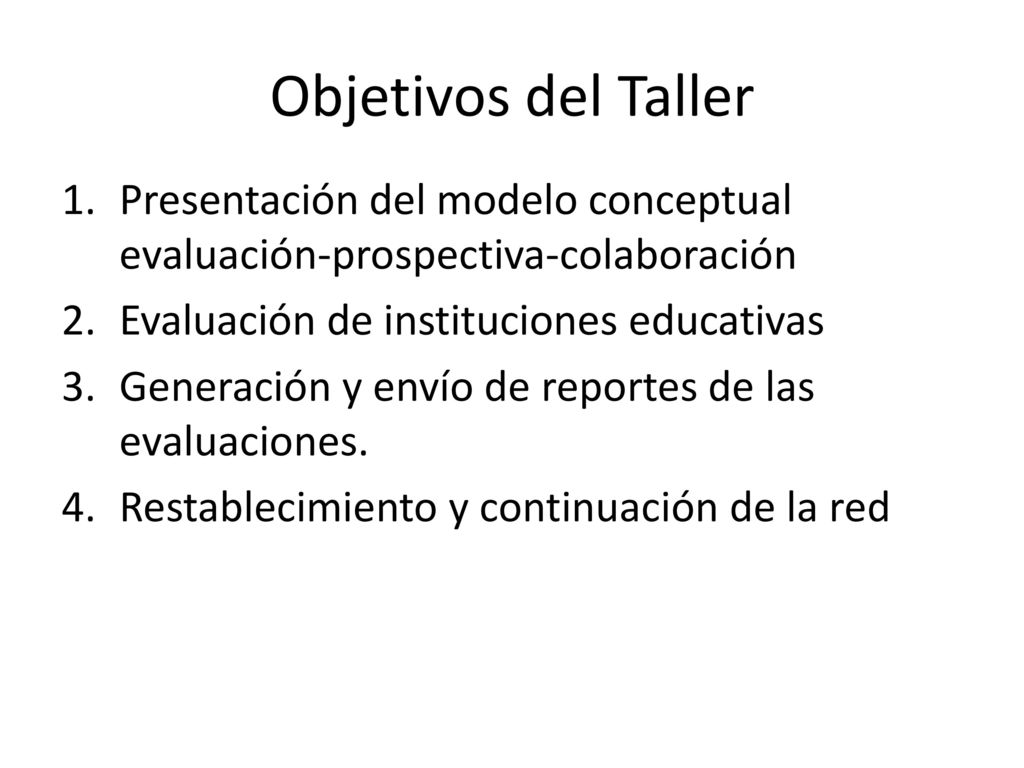 Objetivos del Taller

1. Presentación del modelo conceptual evaluación-prospectiva-colaboración
2. Evaluación de instituciones educativas
3. Generación y envío de reportes de las evaluaciones.
4. Restablecimiento y continuación de la red